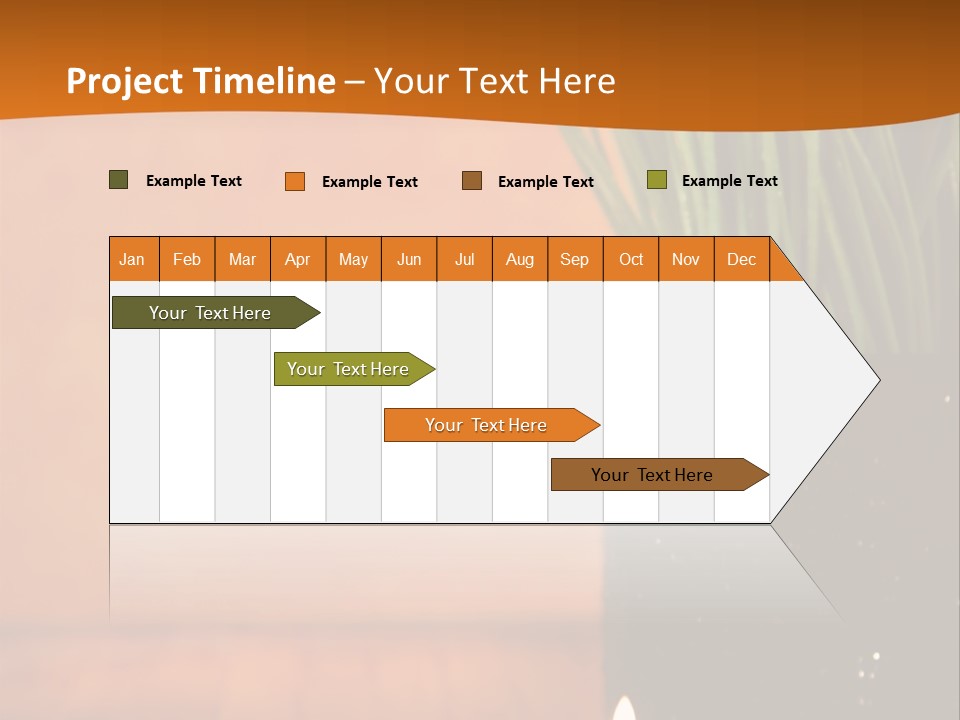 Project Timeline – Your Text Here

Example Text
Example Text
Example Text
Example Text

| Jan | Feb | Mar | Apr | May | Jun | Jul | Aug | Sep | Oct | Nov | Dec |
|---|---|---|---|---|---|---|---|---|---|---|---|

Your Text Here
Your Text Here
Your Text Here
Your Text Here